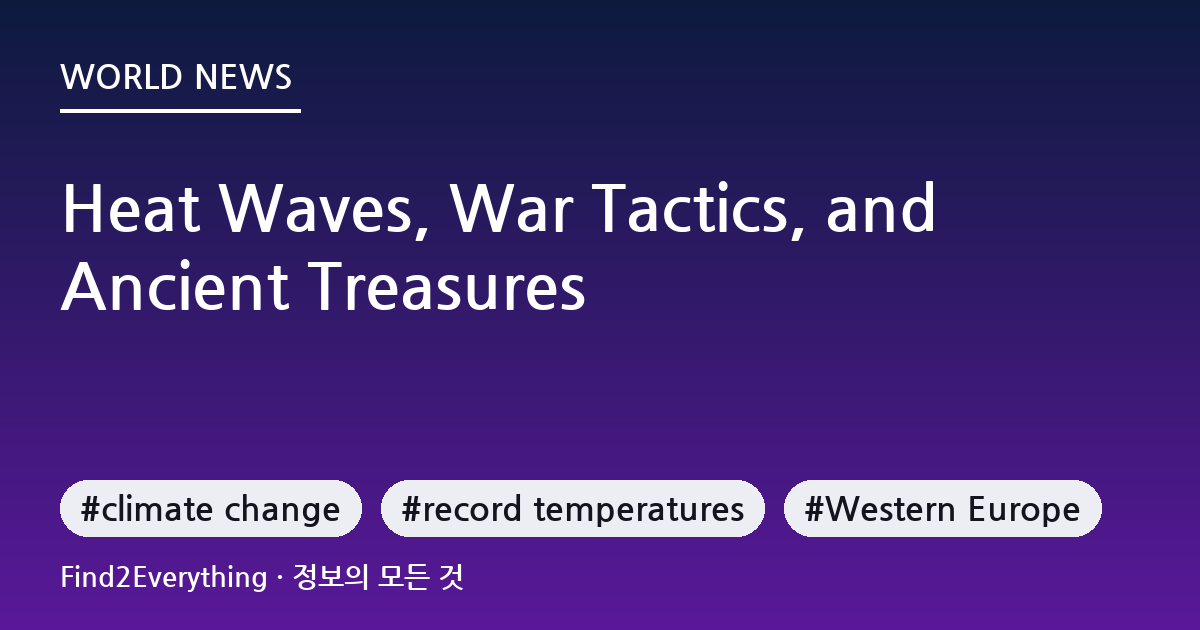 WORLD NEWS

Heat Waves, War Tactics, and Ancient Treasures

#climate change #record temperatures #Western Europe

Find2Everything · 정보의 모든 것